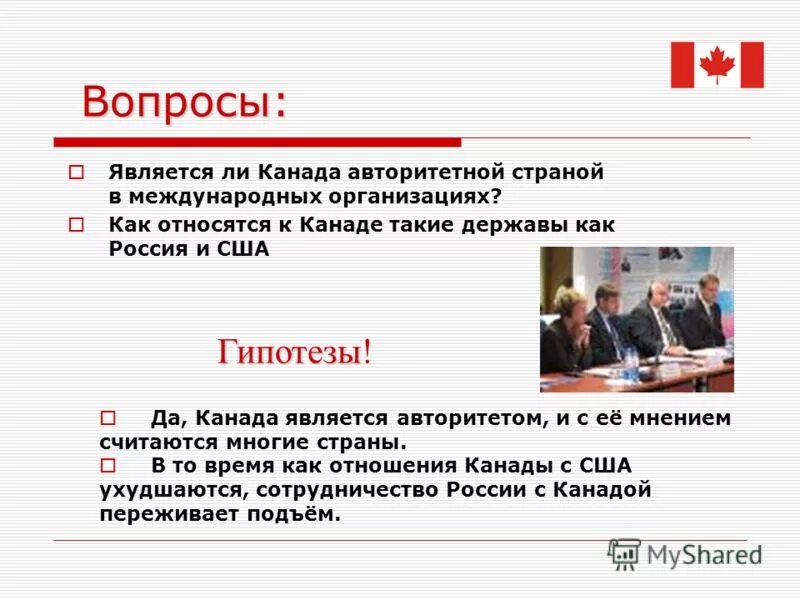 Вопросы:

□ Является ли Канада авторитетной страной в международных организациях?

□ Как относятся к Канаде такие державы как Россия и США

Гипотезы!

□ Да, Канада является авторитетом, и с её мнением считаются многие страны.

□ В то время как отношения Канады с США ухудшаются, сотрудничество России с Канадой переживает подъём.

MyShared